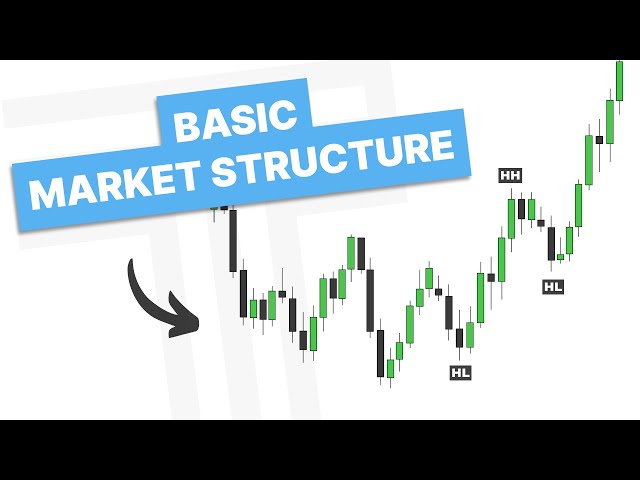 BASIC
MARKET STRUCTURE

HH
HL
HL